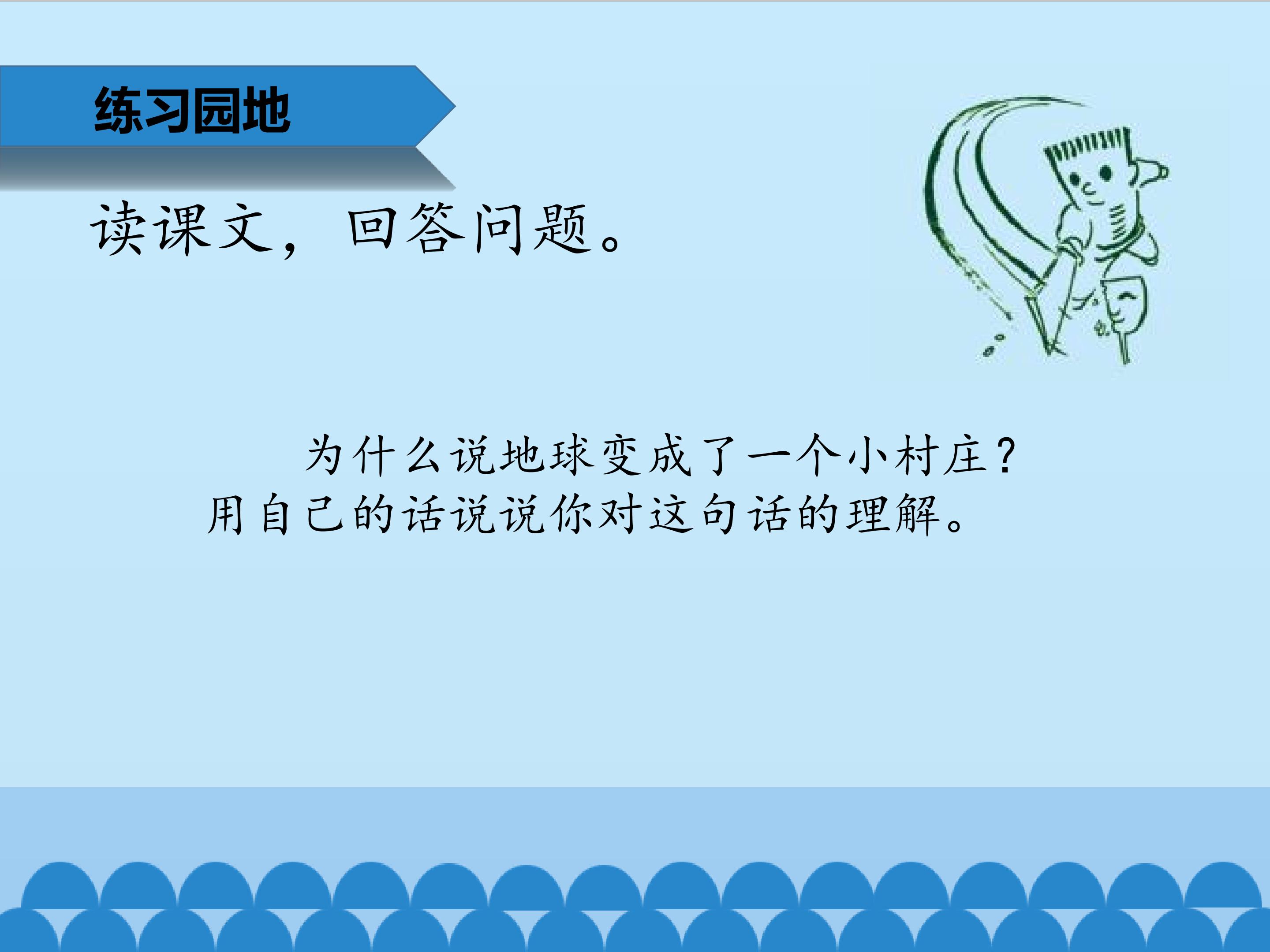 练习园地

读课文，回答问题。

为什么说地球变成了一个小村庄？用自己的话说说你对这句话的理解。